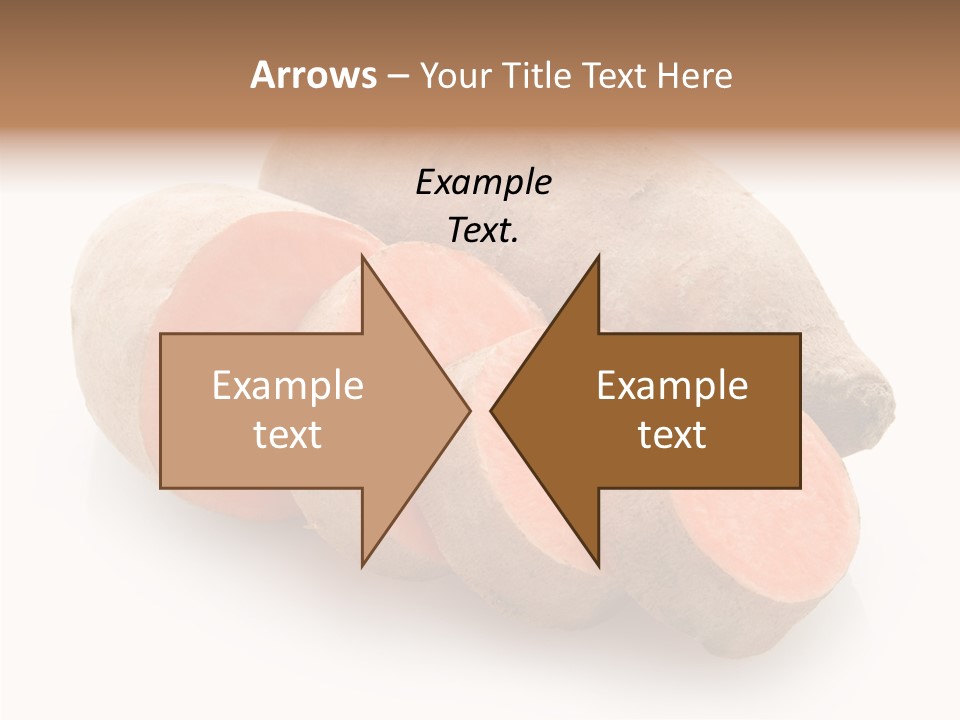 Arrows – Your Title Text Here

Example Text.

Example text

Example text